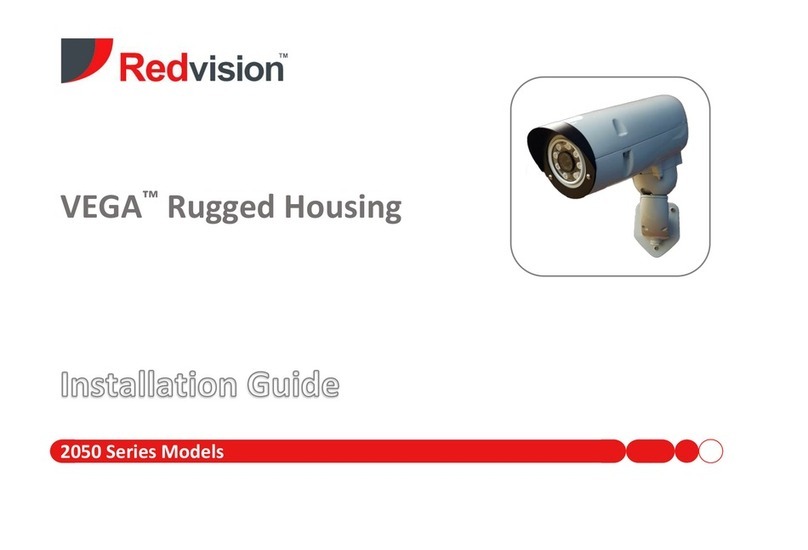 Redvision™

VEGA™ Rugged Housing

Installation Guide

2050 Series Models